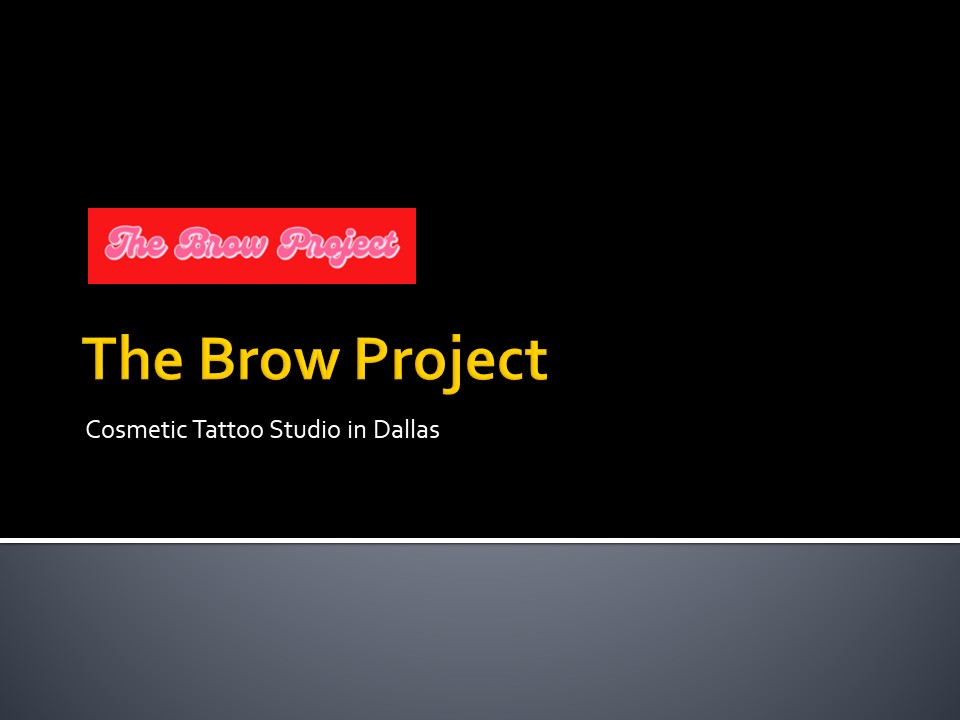 The Brow Project

The Brow Project

Cosmetic Tattoo Studio in Dallas